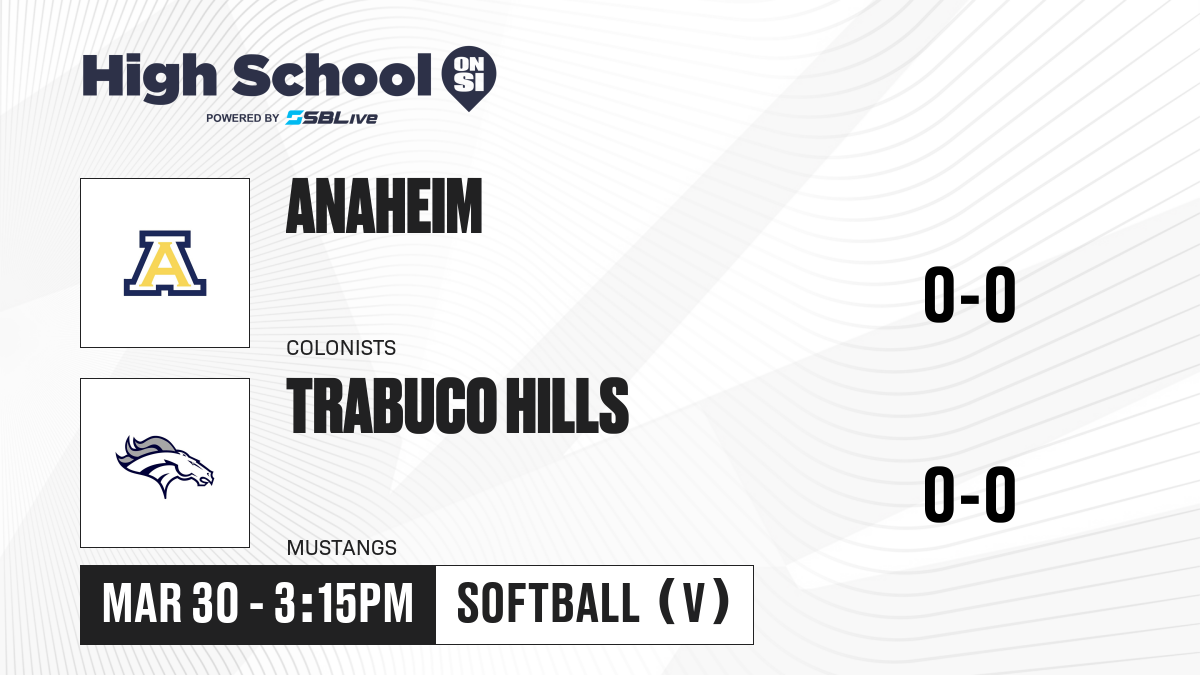 High School ON SI
POWERED BY SBLive

A

ANAHEIM

COLONISTS

0-0

TRABUCO HILLS

MUSTANGS

0-0

MAR 30 - 3:15PM

SOFTBALL (V)